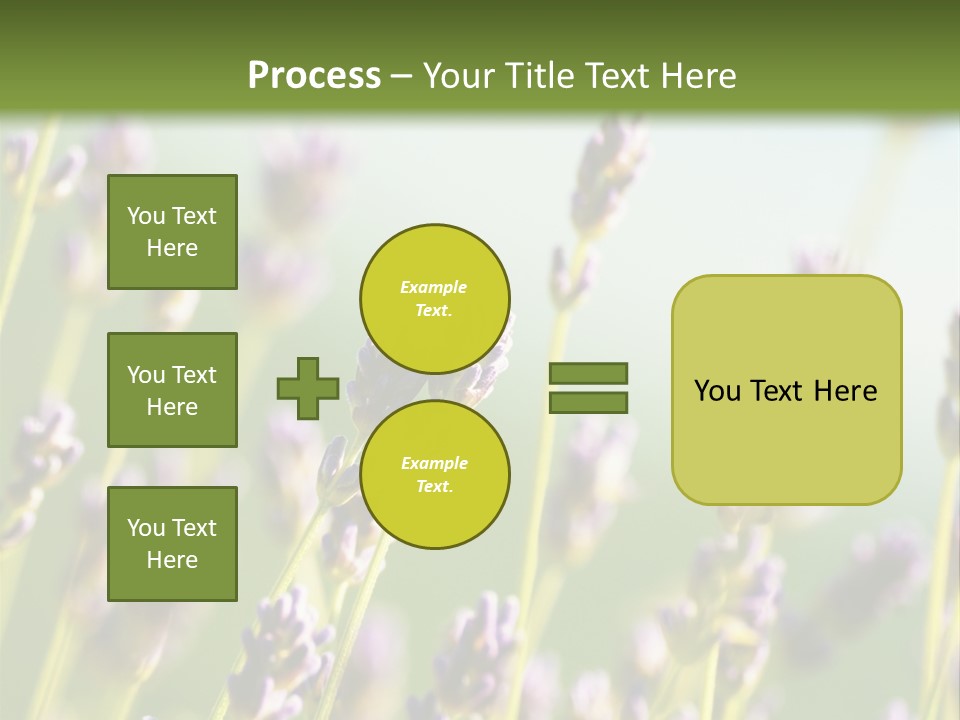 Process – Your Title Text Here

You Text Here

You Text Here

You Text Here

Example Text.

Example Text.

You Text Here